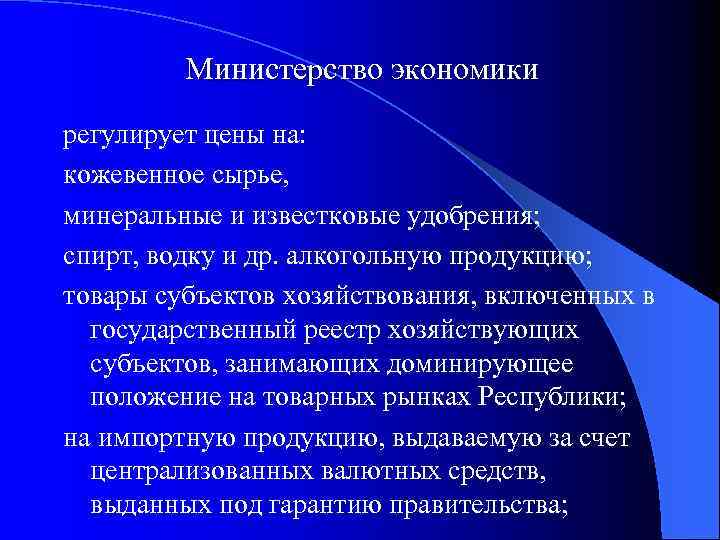 Министерство экономики

регулирует цены на:

кожевенное сырье,

минеральные и известковые удобрения;

спирт, водку и др. алкогольную продукцию;

товары субъектов хозяйствования, включенных в государственный реестр хозяйствующих субъектов, занимающих доминирующее положение на товарных рынках Республики;

на импортную продукцию, выдаваемую за счет централизованных валютных средств, выданных под гарантию правительства;